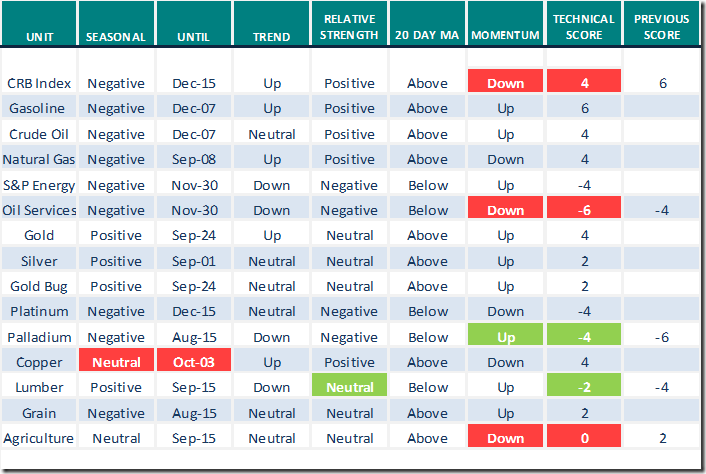 | UNIT | SEASONAL | UNTIL | TREND | RELATIVE STRENGTH | 20 DAY MA | MOMENTUM | TECHNICAL SCORE | PREVIOUS SCORE |
|---|---|---|---|---|---|---|---|---|
| CRB Index | Negative | Dec-15 | Up | Positive | Above | Down | 4 | 6 |
| Gasoline | Negative | Dec-07 | Up | Positive | Above | Up | 6 | |
| Crude Oil | Negative | Dec-07 | Neutral | Positive | Above | Up | 4 | |
| Natural Gas | Negative | Sep-08 | Up | Positive | Above | Down | 4 | |
| S&P Energy | Negative | Nov-30 | Down | Negative | Below | Up | -4 | |
| Oil Services | Negative | Nov-30 | Down | Negative | Below | Down | -6 | -4 |
| Gold | Positive | Sep-24 | Up | Neutral | Above | Up | 4 | |
| Silver | Positive | Sep-01 | Neutral | Neutral | Above | Up | 2 | |
| Gold Bug | Positive | Sep-24 | Neutral | Neutral | Above | Up | 2 | |
| Platinum | Negative | Dec-15 | Neutral | Negative | Below | Down | -4 | |
| Palladium | Negative | Aug-15 | Down | Negative | Below | Up | -4 | -6 |
| Copper | Neutral | Oct-03 | Up | Positive | Above | Down | 4 | |
| Lumber | Positive | Sep-15 | Down | Neutral | Below | Up | -2 | -4 |
| Grain | Negative | Aug-15 | Neutral | Neutral | Above | Up | 2 | |
| Agriculture | Neutral | Sep-15 | Neutral | Neutral | Above | Down | 0 | 2 |